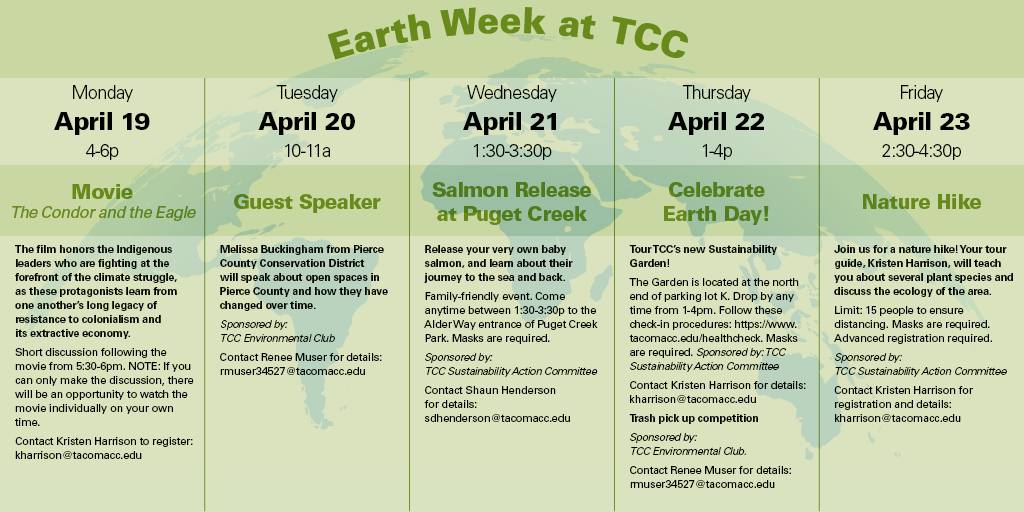 Earth Week at TCC

Monday
April 19
4-6p

Movie
The Condor and the Eagle

The film honors the Indigenous leaders who are fighting at the forefront of the climate struggle, as these protagonists learn from one another's long legacy of resistance to colonialism and its extractive economy.

Short discussion following the movie from 5:30-6pm. NOTE: If you can only make the discussion, there will be an opportunity to watch the movie individually on your own time.

Contact Kristen Harrison to register: kharrison@tacomacc.edu

Tuesday
April 20
10-11a

Guest Speaker

Melissa Buckingham from Pierce County Conservation District will speak about open spaces in Pierce County and how they have changed over time.

Sponsored by:
TCC Environmental Club

Contact Renee Muser for details: rmuser34527@tacomacc.edu

Wednesday
April 21
1:30-3:30p

Salmon Release at Puget Creek

Release your very own baby salmon, and learn about their journey to the sea and back.

Family-friendly event. Come anytime between 1:30-3:30p to the Alder Way entrance of Puget Creek Park. Masks are required.

Sponsored by:
TCC Sustainability Action Committee

Contact Shaun Henderson for details: sdhenderson@tacomacc.edu

Thursday
April 22
1-4p

Celebrate Earth Day!

Tour TCC's new Sustainability Garden!

The Garden is located at the north end of parking lot K. Drop by any time from 1-4pm. Follow these check-in procedures: https://www.tacomacc.edu/healthcheck. Masks are required. Sponsored by: TCC Sustainability Action Committee

Contact Kristen Harrison for details: kharrison@tacomacc.edu

Trash pick up competition

Sponsored by:
TCC Environmental Club.

Contact Renee Muser for details: rmuser34527@tacomacc.edu

Friday
April 23
2:30-4:30p

Nature Hike

Join us for a nature hike! Your tour guide, Kristen Harrison, will teach you about several plant species and discuss the ecology of the area.

Limit: 15 people to ensure distancing. Masks are required. Advanced registration required.

Sponsored by:
TCC Sustainability Action Committee

Contact Kristen Harrison for registration and details: kharrison@tacomacc.edu